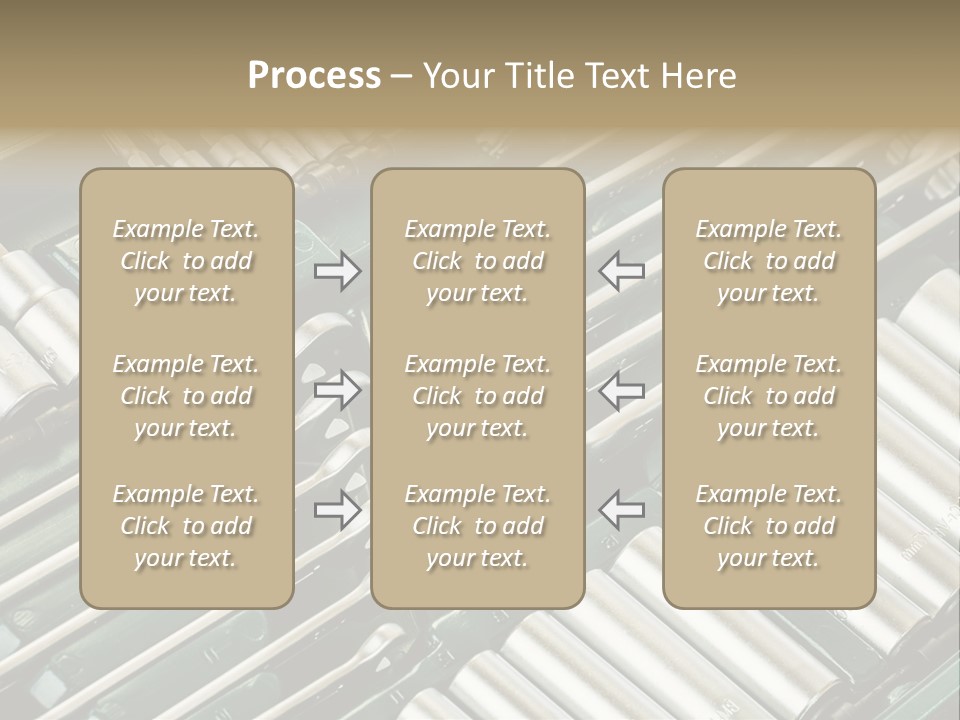 Process – Your Title Text Here

Example Text. Click to add your text.

Example Text. Click to add your text.

Example Text. Click to add your text.

Example Text. Click to add your text.

Example Text. Click to add your text.

Example Text. Click to add your text.

Example Text. Click to add your text.

Example Text. Click to add your text.

Example Text. Click to add your text.